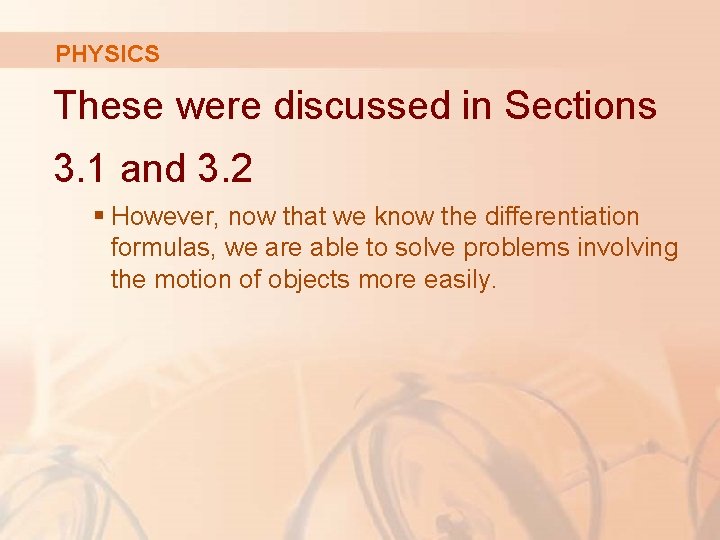 PHYSICS

These were discussed in Sections 3.1 and 3.2

▪ However, now that we know the differentiation formulas, we are able to solve problems involving the motion of objects more easily.